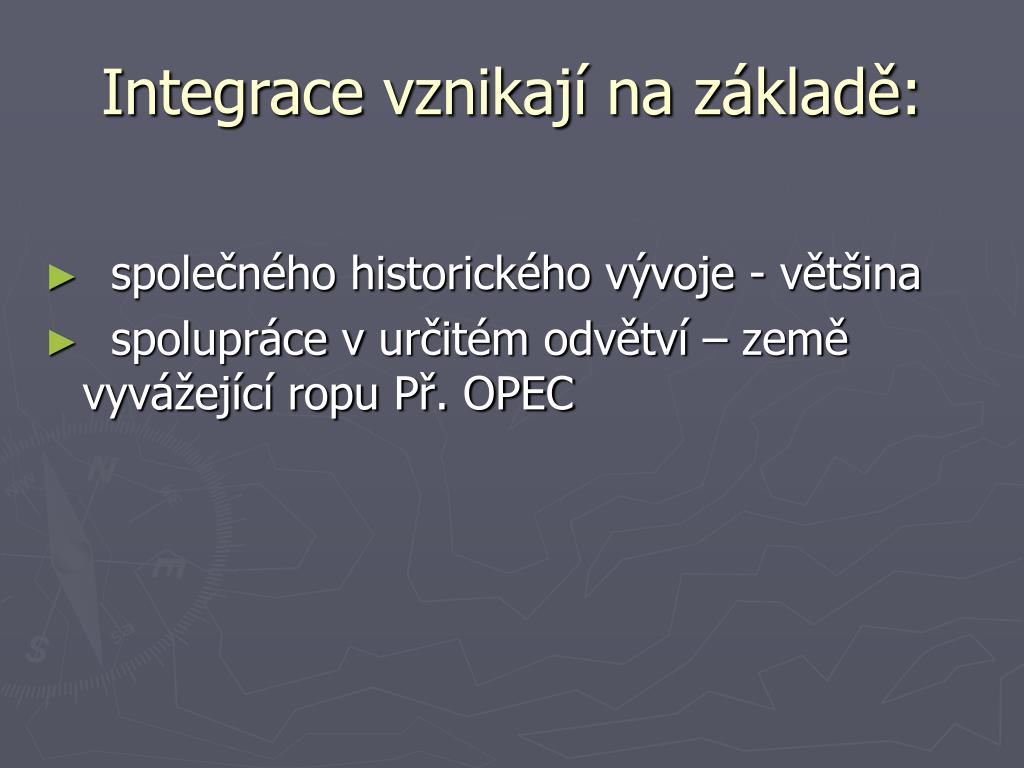 Integrace vznikají na základě:

► společného historického vývoje - většina

► spolupráce v určitém odvětví – země vyvážející ropu Př. OPEC